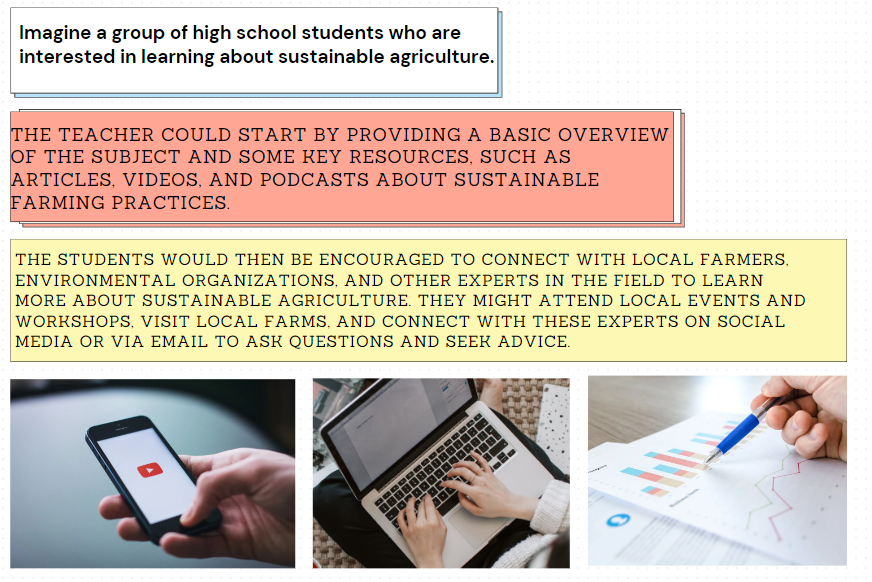 Imagine a group of high school students who are interested in learning about sustainable agriculture.

THE TEACHER COULD START BY PROVIDING A BASIC OVERVIEW OF THE SUBJECT AND SOME KEY RESOURCES, SUCH AS ARTICLES, VIDEOS, AND PODCASTS ABOUT SUSTAINABLE FARMING PRACTICES.

THE STUDENTS WOULD THEN BE ENCOURAGED TO CONNECT WITH LOCAL FARMERS, ENVIRONMENTAL ORGANIZATIONS, AND OTHER EXPERTS IN THE FIELD TO LEARN MORE ABOUT SUSTAINABLE AGRICULTURE. THEY MIGHT ATTEND LOCAL EVENTS AND WORKSHOPS, VISIT LOCAL FARMS, AND CONNECT WITH THESE EXPERTS ON SOCIAL MEDIA OR VIA EMAIL TO ASK QUESTIONS AND SEEK ADVICE.